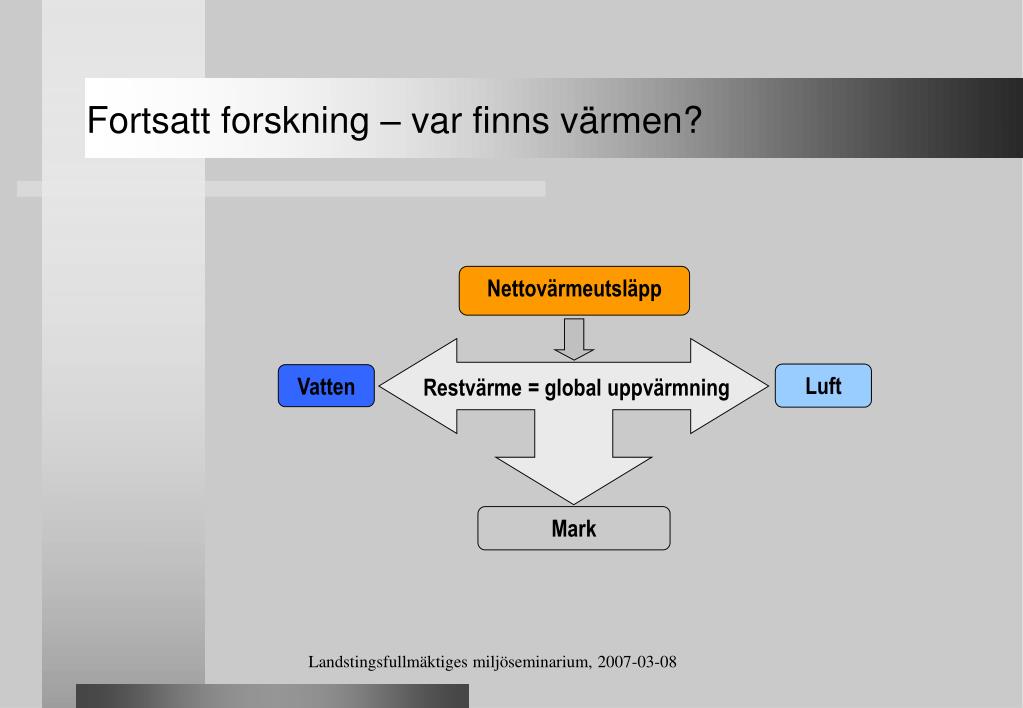 Fortsatt forskning – var finns värmen?

Nettovärmeutsläpp

Vatten

Restvärme = global uppvärmning

Luft

Mark

Landstingsfullmäktiges miljöseminarium, 2007-03-08